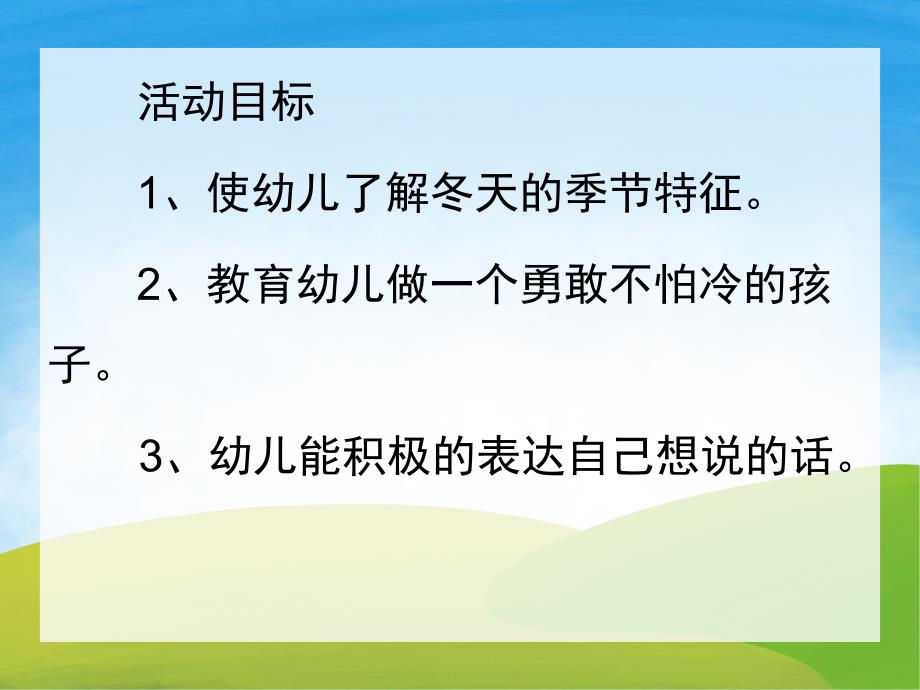 活动目标

1、使幼儿了解冬天的季节特征。

2、教育幼儿做一个勇敢不怕冷的孩子。

3、幼儿能积极的表达自己想说的话。